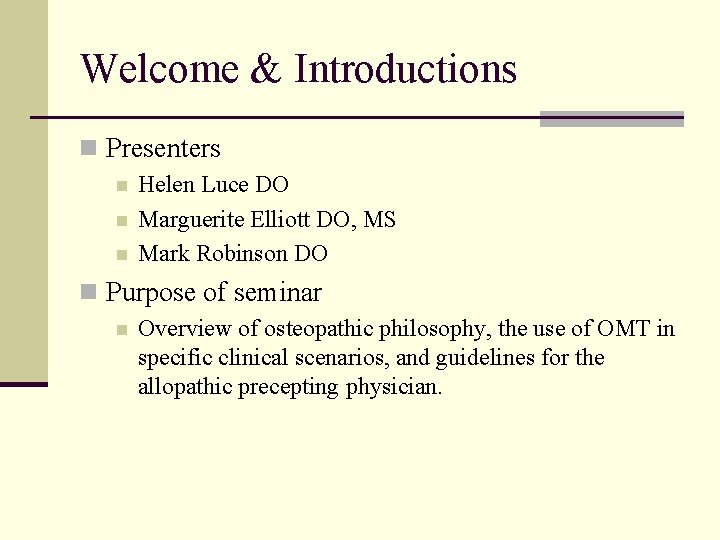 Welcome & Introductions

Presenters

Helen Luce DO

Marguerite Elliott DO, MS

Mark Robinson DO

Purpose of seminar

Overview of osteopathic philosophy, the use of OMT in specific clinical scenarios, and guidelines for the allopathic precepting physician.